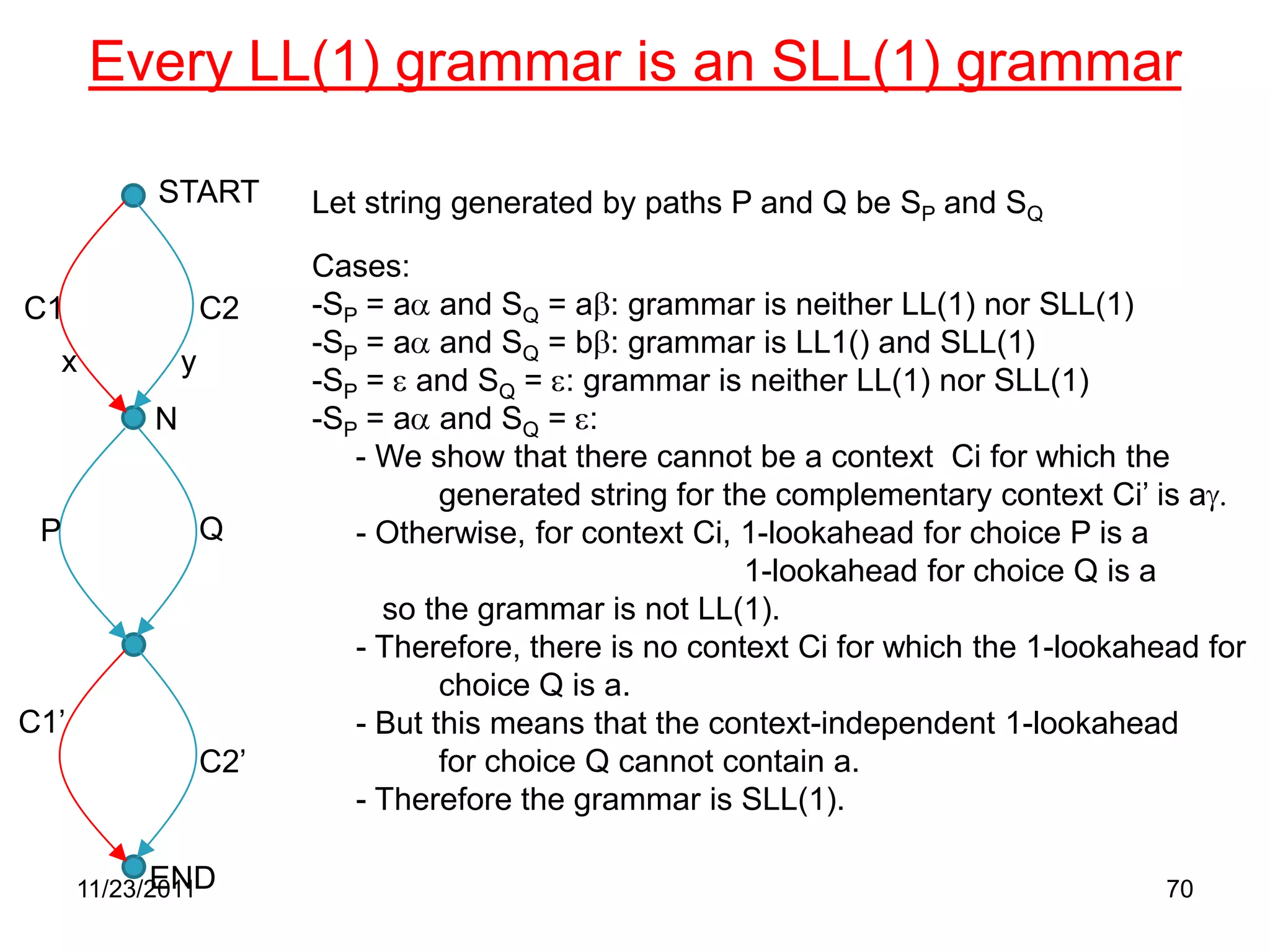 Every LL(1) grammar is an SLL(1) grammar

START

C1

C2

x

y

N

P

Q

C1'

C2'

END

Let string generated by paths P and Q be $S_P$ and $S_Q$

Cases:
-$S_P$ = a$\alpha$ and $S_Q$ = a$\beta$: grammar is neither LL(1) nor SLL(1)
-$S_P$ = a$\alpha$ and $S_Q$ = b$\beta$: grammar is LL1() and SLL(1)
-$S_P$ = $\varepsilon$ and $S_Q$ = $\varepsilon$: grammar is neither LL(1) nor SLL(1)
-$S_P$ = a$\alpha$ and $S_Q$ = $\varepsilon$:
- We show that there cannot be a context Ci for which the generated string for the complementary context Ci' is a$\gamma$.
- Otherwise, for context Ci, 1-lookahead for choice P is a
1-lookahead for choice Q is a
so the grammar is not LL(1).
- Therefore, there is no context Ci for which the 1-lookahead for choice Q is a.
- But this means that the context-independent 1-lookahead for choice Q cannot contain a.
- Therefore the grammar is SLL(1).

11/23/2011

70